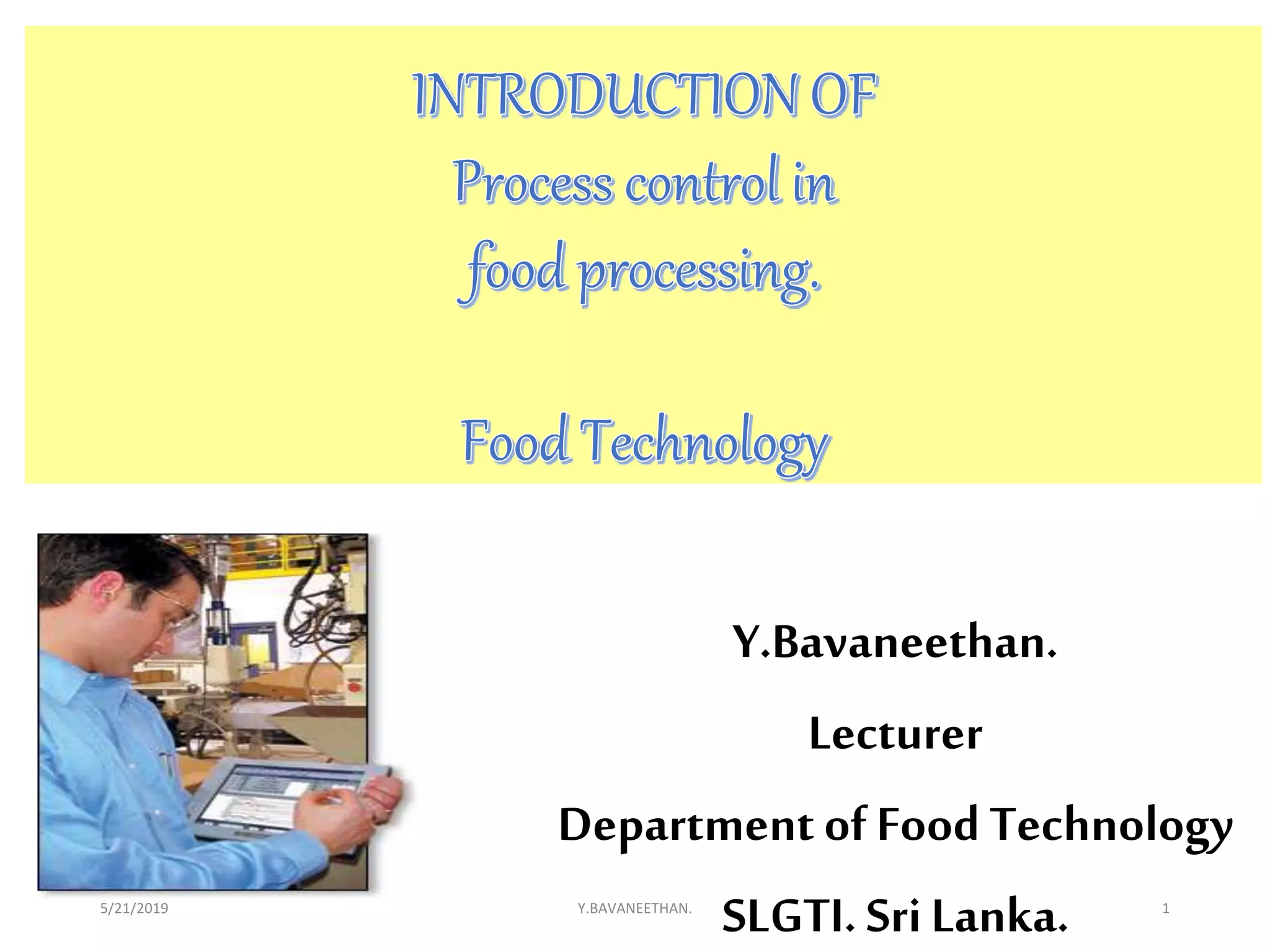 INTRODUCTION OF
Process control in
food processing.

Food Technology

Y.Bavaneethan.

Lecturer

Department of Food Technology

SLGTI. Sri Lanka.

5/21/2019 Y.BAVANEETHAN. 1